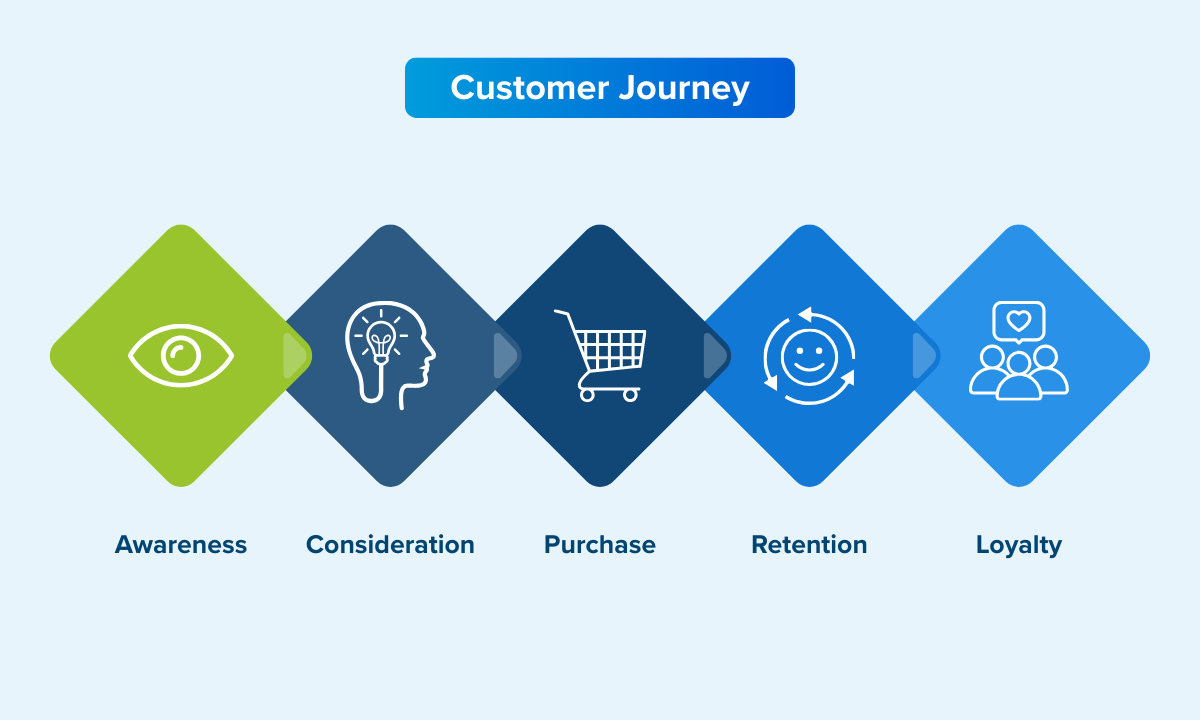 Customer Journey

Awareness

Consideration

Purchase

Retention

Loyalty